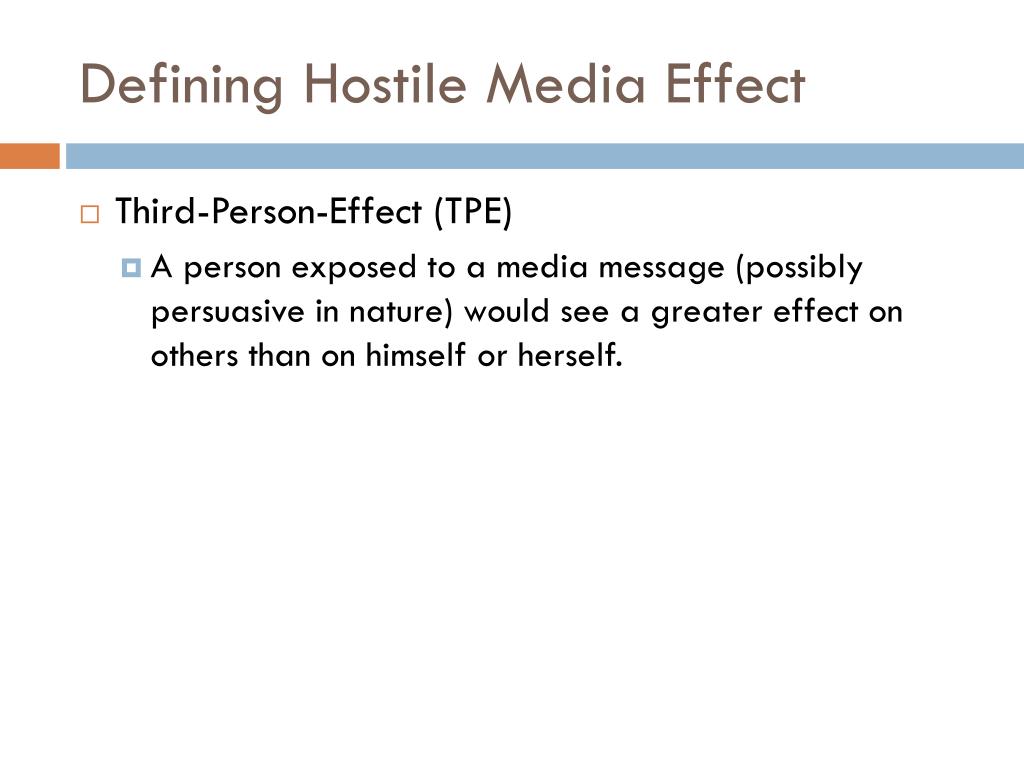 Defining Hostile Media Effect

Third-Person-Effect (TPE)

A person exposed to a media message (possibly persuasive in nature) would see a greater effect on others than on himself or herself.